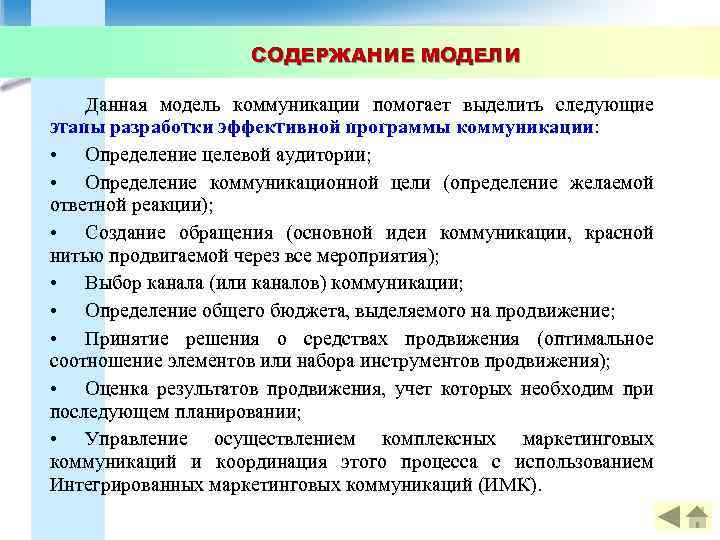 СОДЕРЖАНИЕ МОДЕЛИ

Данная модель коммуникации помогает выделить следующие этапы разработки эффективной программы коммуникации:

• Определение целевой аудитории;

• Определение коммуникационной цели (определение желаемой ответной реакции);

• Создание обращения (основной идеи коммуникации, красной нитью продвигаемой через все мероприятия);

• Выбор канала (или каналов) коммуникации;

• Определение общего бюджета, выделяемого на продвижение;

• Принятие решения о средствах продвижения (оптимальное соотношение элементов или набора инструментов продвижения);

• Оценка результатов продвижения, учет которых необходим при последующем планировании;

• Управление осуществлением комплексных маркетинговых коммуникаций и координация этого процесса с использованием Интегрированных маркетинговых коммуникаций (ИМК).